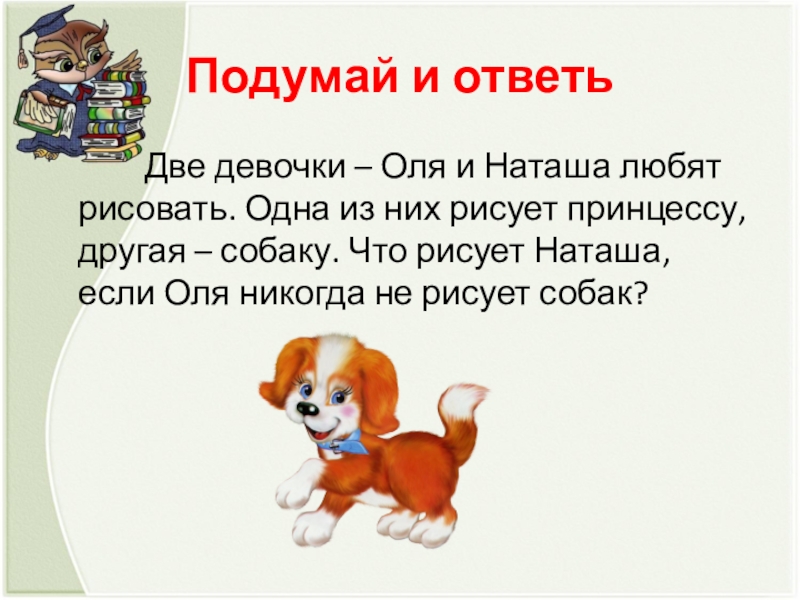 Подумай и ответь

Две девочки – Оля и Наташа любят рисовать. Одна из них рисует принцессу, другая – собаку. Что рисует Наташа, если Оля никогда не рисует собак?